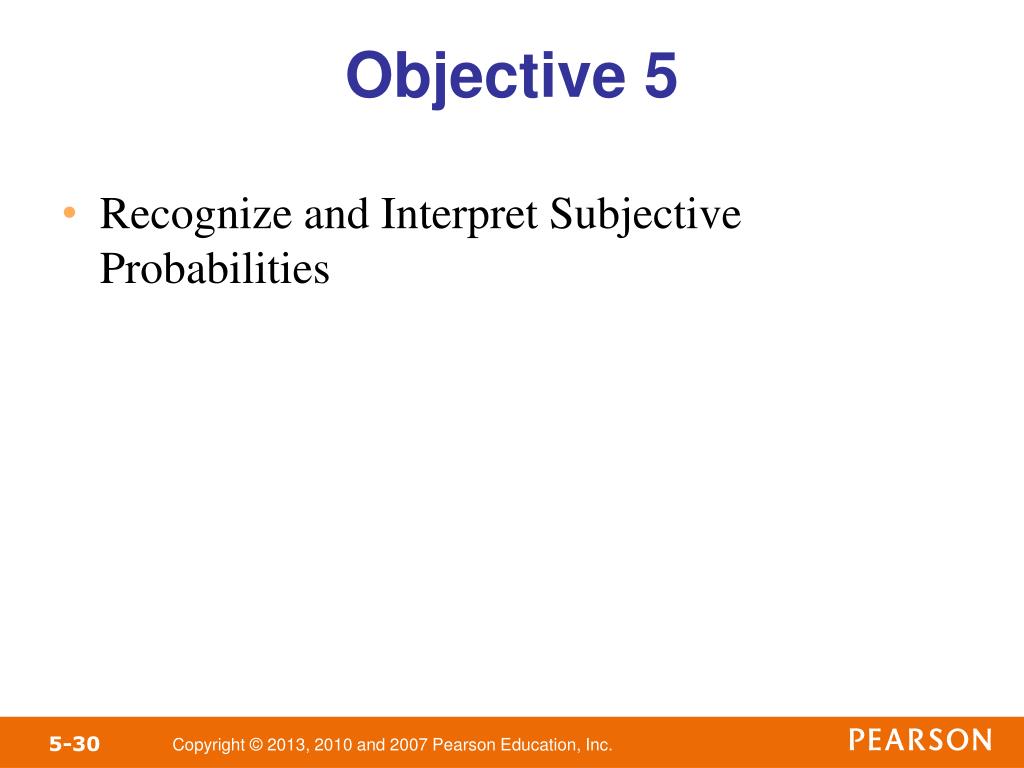 Objective 5

• Recognize and Interpret Subjective Probabilities

5-30 Copyright © 2013, 2010 and 2007 Pearson Education, Inc. PEARSON